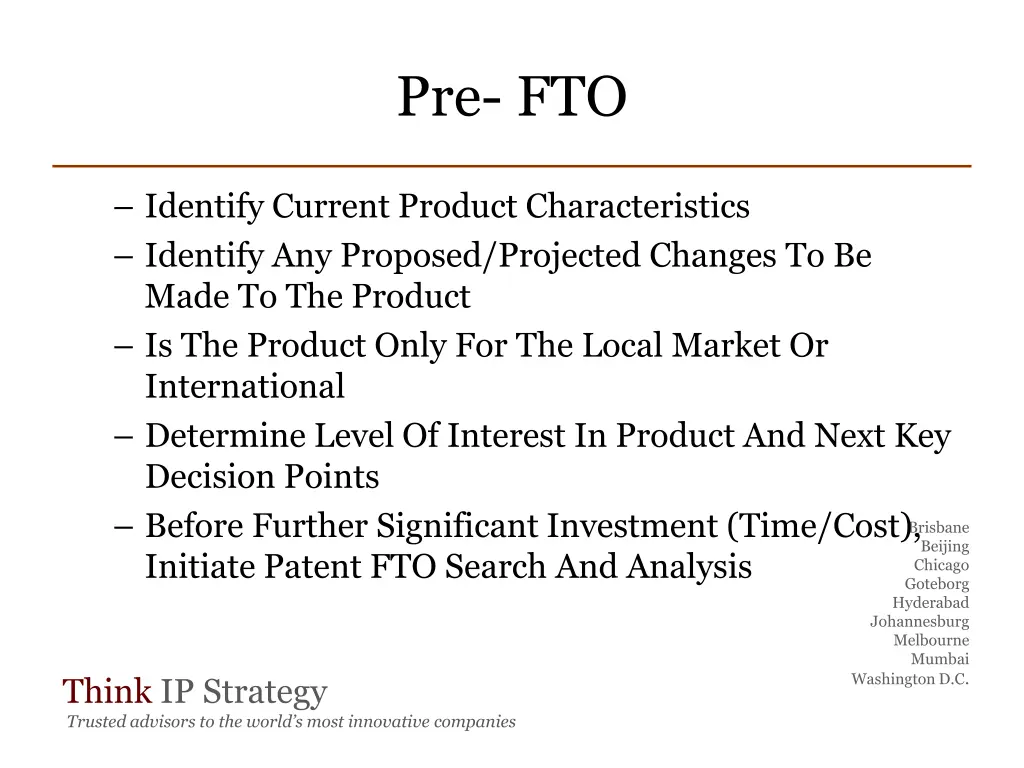 Pre- FTO

– Identify Current Product Characteristics
– Identify Any Proposed/Projected Changes To Be Made To The Product
– Is The Product Only For The Local Market Or International
– Determine Level Of Interest In Product And Next Key Decision Points
– Before Further Significant Investment (Time/Cost), Initiate Patent FTO Search And Analysis

Brisbane
Beijing
Chicago
Goteborg
Hyderabad
Johannesburg
Melbourne
Mumbai
Washington D.C.

Think IP Strategy
Trusted advisors to the world's most innovative companies